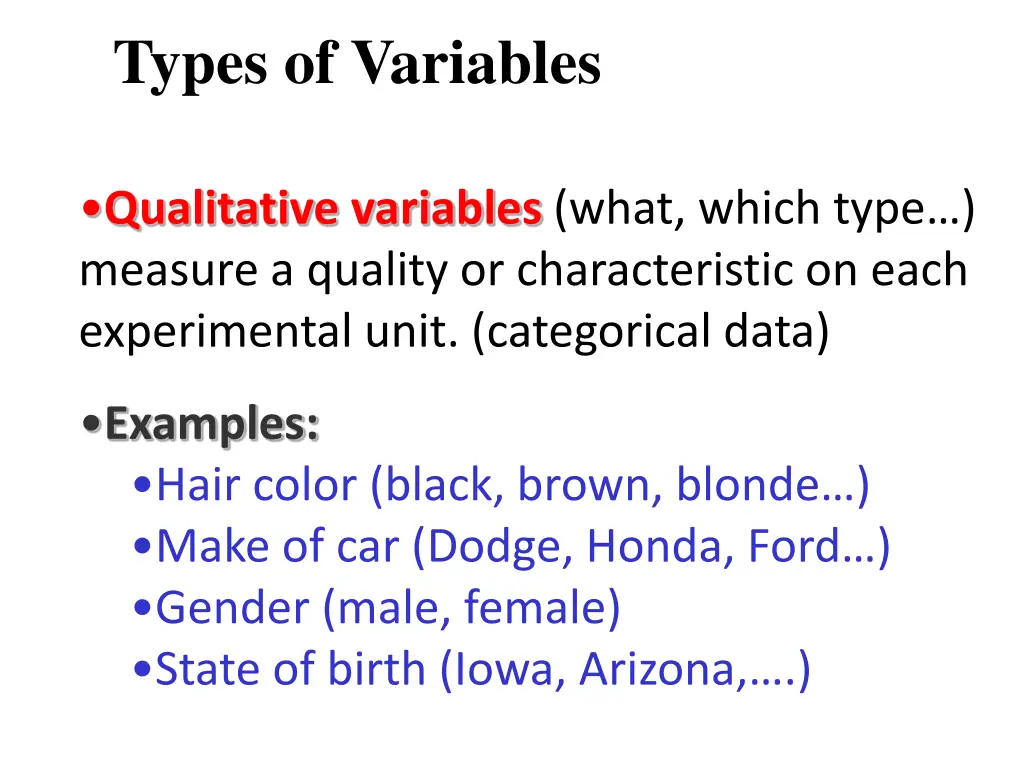 Types of Variables

•Qualitative variables (what, which type…) measure a quality or characteristic on each experimental unit. (categorical data)

•Examples:
•Hair color (black, brown, blonde…)
•Make of car (Dodge, Honda, Ford…)
•Gender (male, female)
•State of birth (Iowa, Arizona,….)